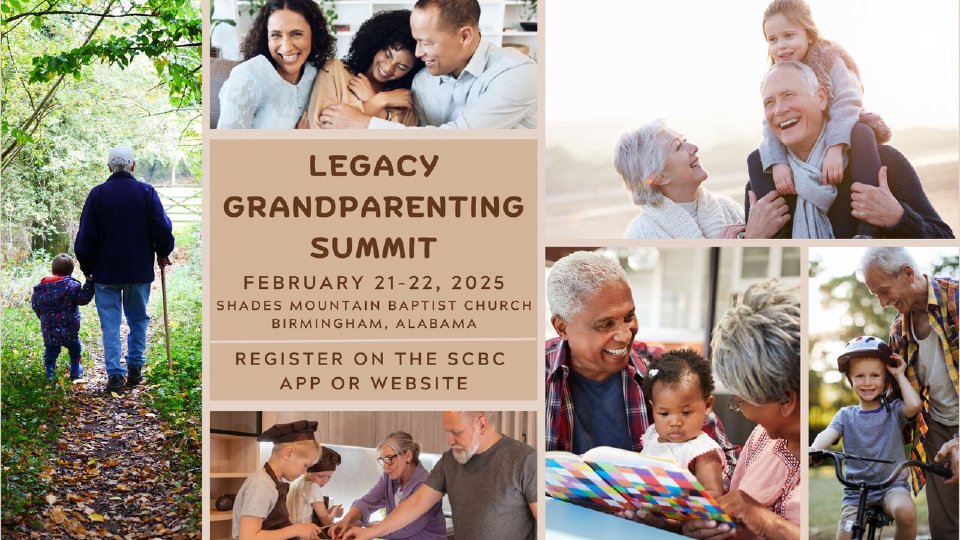 LEGACY GRANDPARENTING SUMMIT

FEBRUARY 21-22, 2025
SHADES MOUNTAIN BAPTIST CHURCH
BIRMINGHAM, ALABAMA

REGISTER ON THE SCBC APP OR WEBSITE